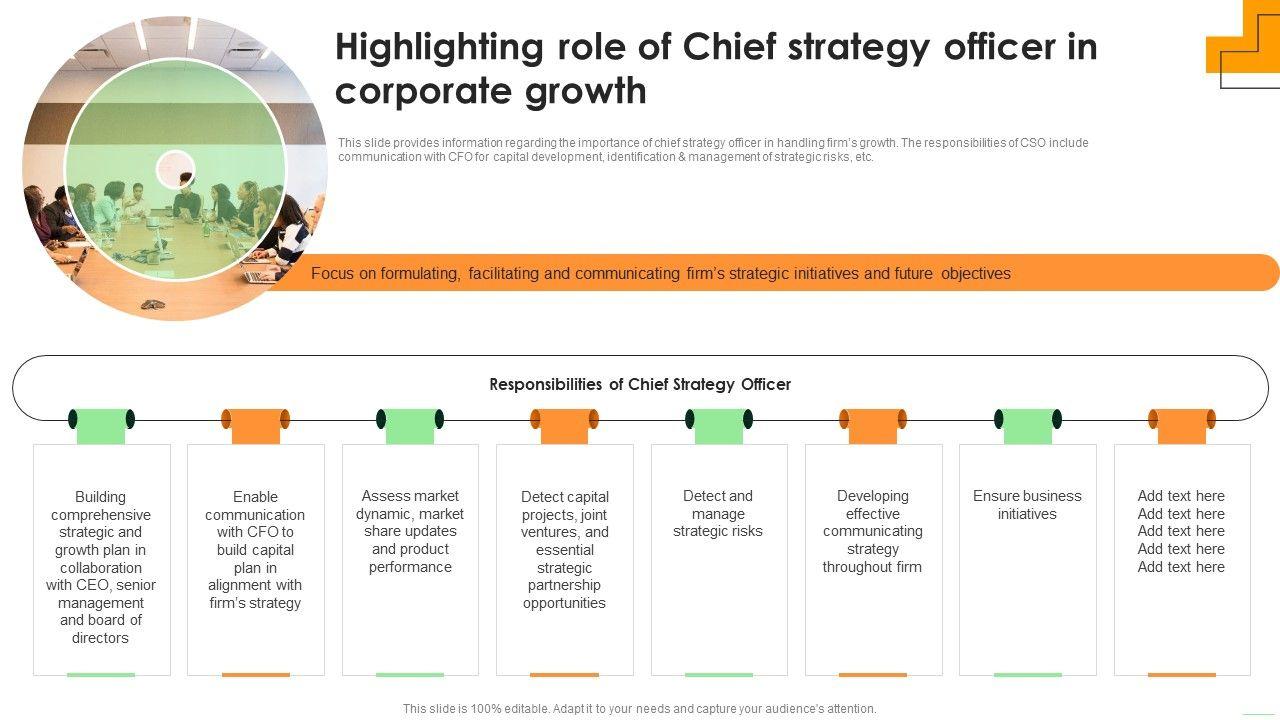 Highlighting role of Chief strategy officer in corporate growth

This slide provides information regarding the importance of chief strategy officer in handling firm's growth. The responsibilities of CSO include communication with CFO for capital development, identification & management of strategic risks, etc.

Focus on formulating, facilitating and communicating firm's strategic initiatives and future objectives

Responsibilities of Chief Strategy Officer

Building comprehensive strategic and growth plan in collaboration with CEO, senior management and board of directors

Enable communication with CFO to build capital plan in alignment with firm's strategy

Assess market dynamic, market share updates and product performance

Detect capital projects, joint ventures, and essential strategic partnership opportunities

Detect and manage strategic risks

Developing effective communicating strategy throughout firm

Ensure business initiatives

Add text here
Add text here
Add text here
Add text here
Add text here

This slide is 100% editable. Adapt it to your needs and capture your audience's attention.